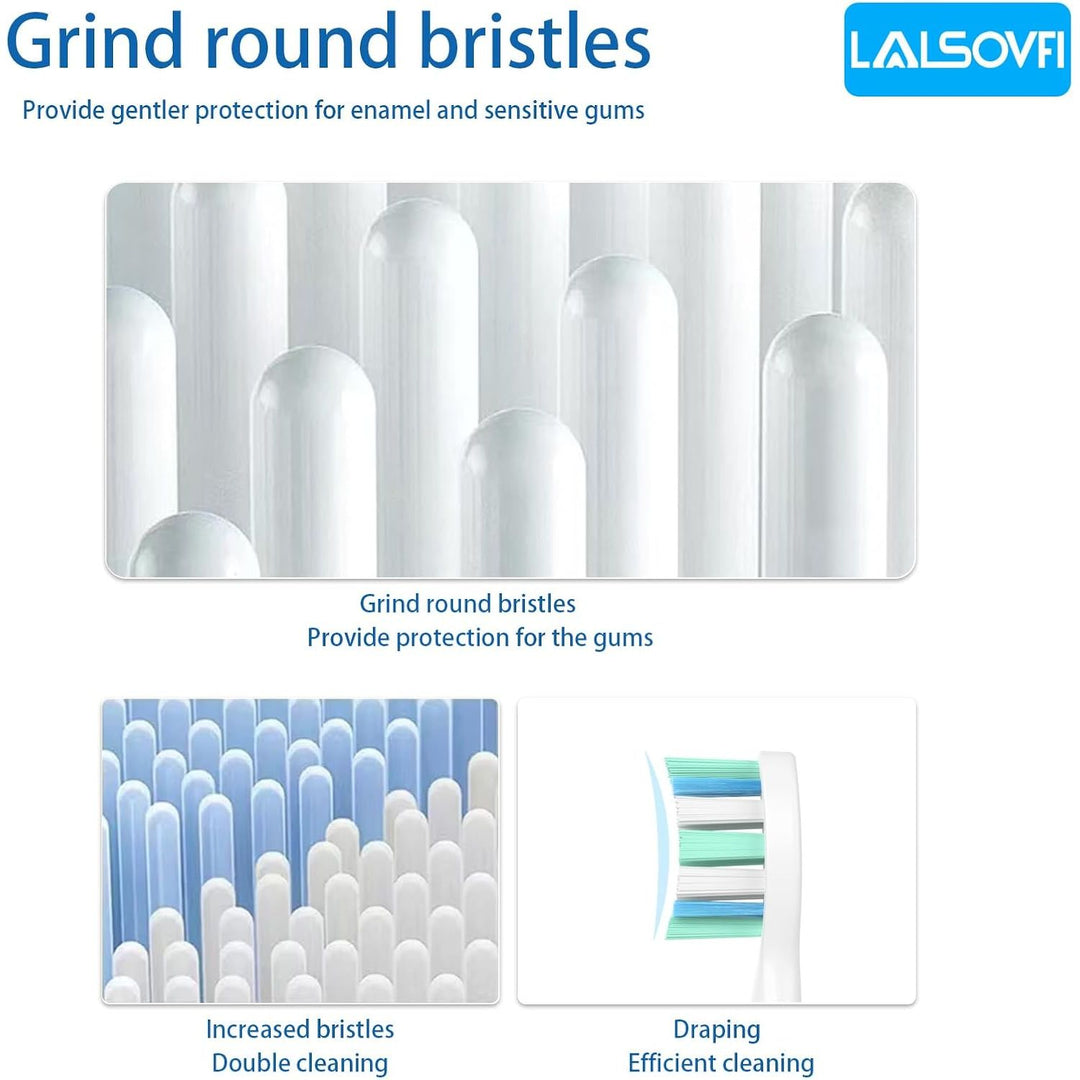 Grind round bristles

LALSOVFI

Provide gentler protection for enamel and sensitive gums

Grind round bristles
Provide protection for the gums

Increased bristles
Double cleaning

Draping
Efficient cleaning